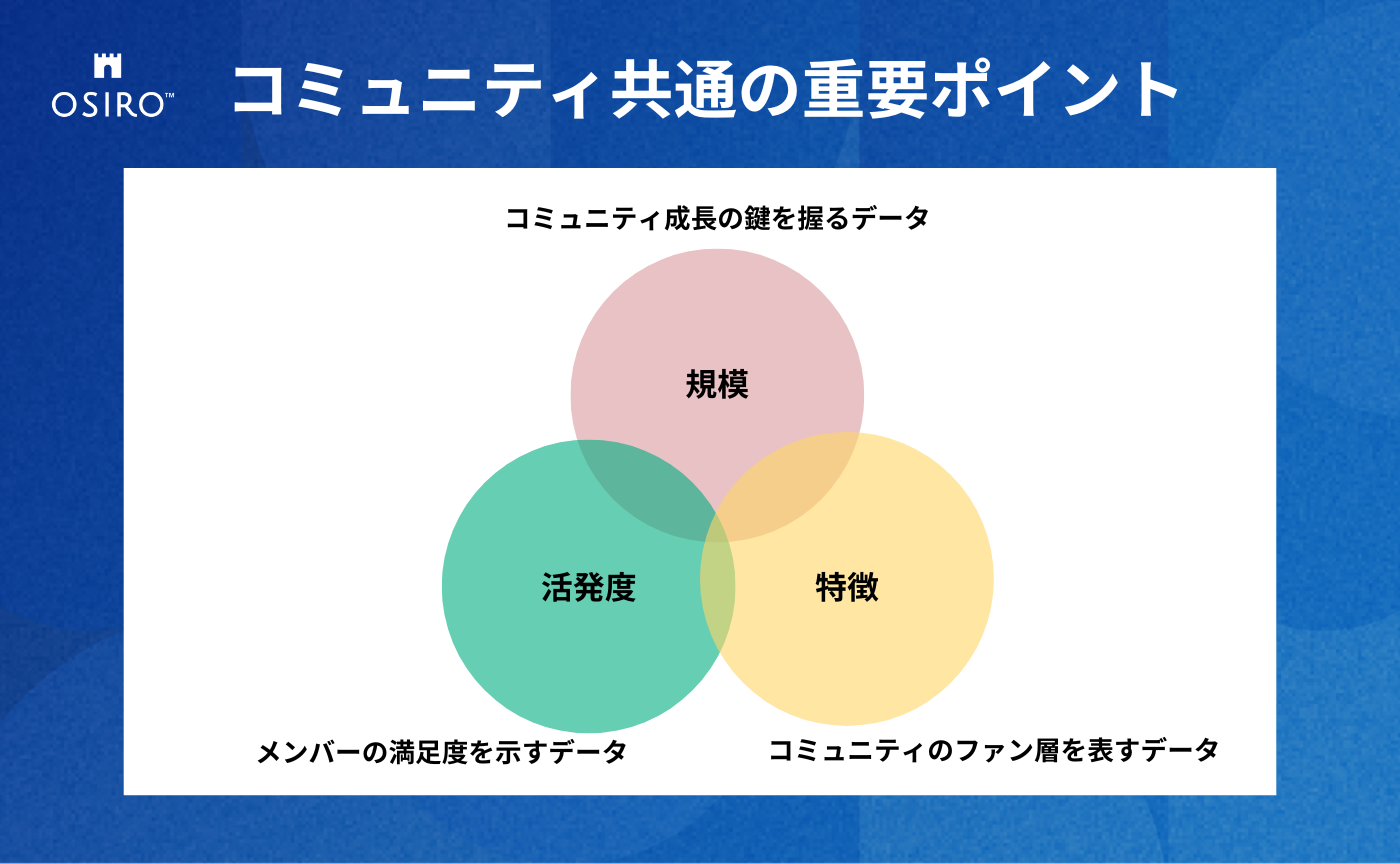 OSIRO™

コミュニティ共通の重要ポイント

コミュニティ成長の鍵を握るデータ

規模

活発度

特徴

メンバーの満足度を示すデータ

コミュニティのファン層を表すデータ